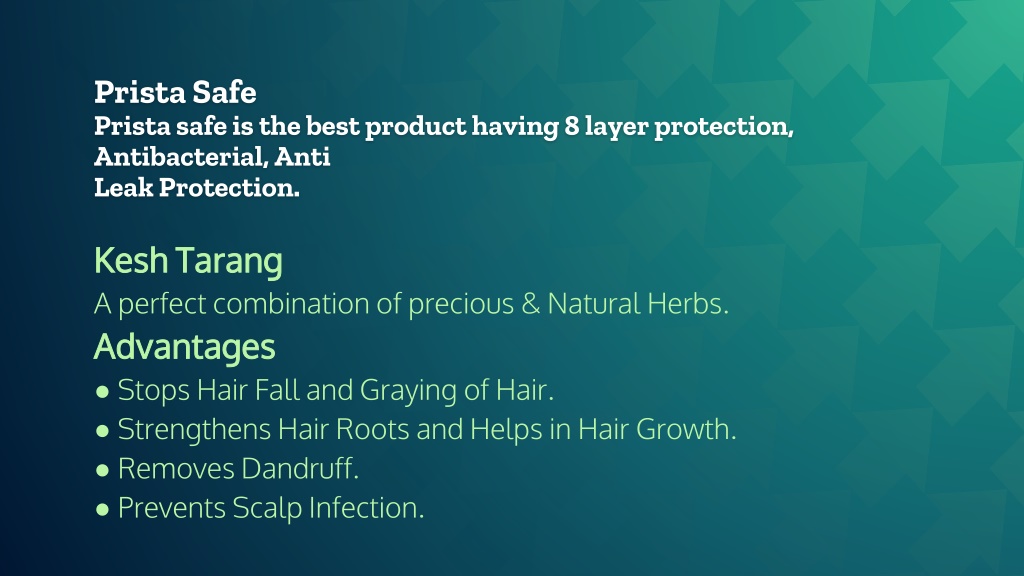 Prista Safe
Prista safe is the best product having 8 layer protection, Antibacterial, Anti
Leak Protection.

Kesh Tarang
A perfect combination of precious & Natural Herbs.
Advantages
● Stops Hair Fall and Graying of Hair.
● Strengthens Hair Roots and Helps in Hair Growth.
● Removes Dandruff.
● Prevents Scalp Infection.